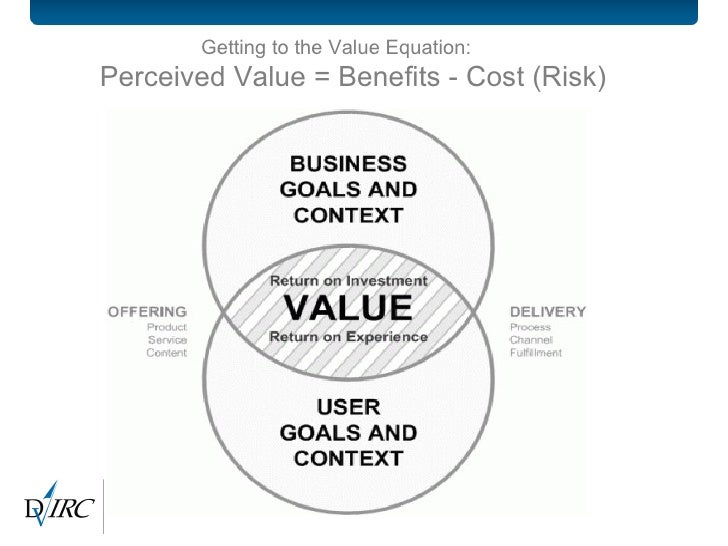 Getting to the Value Equation:
Perceived Value = Benefits - Cost (Risk)

BUSINESS GOALS AND CONTEXT

OFFERING
Product
Service
Content

Return on Investment
VALUE
Return on Experience

DELIVERY
Process
Channel
Fulfillment

USER GOALS AND CONTEXT

DVIRC